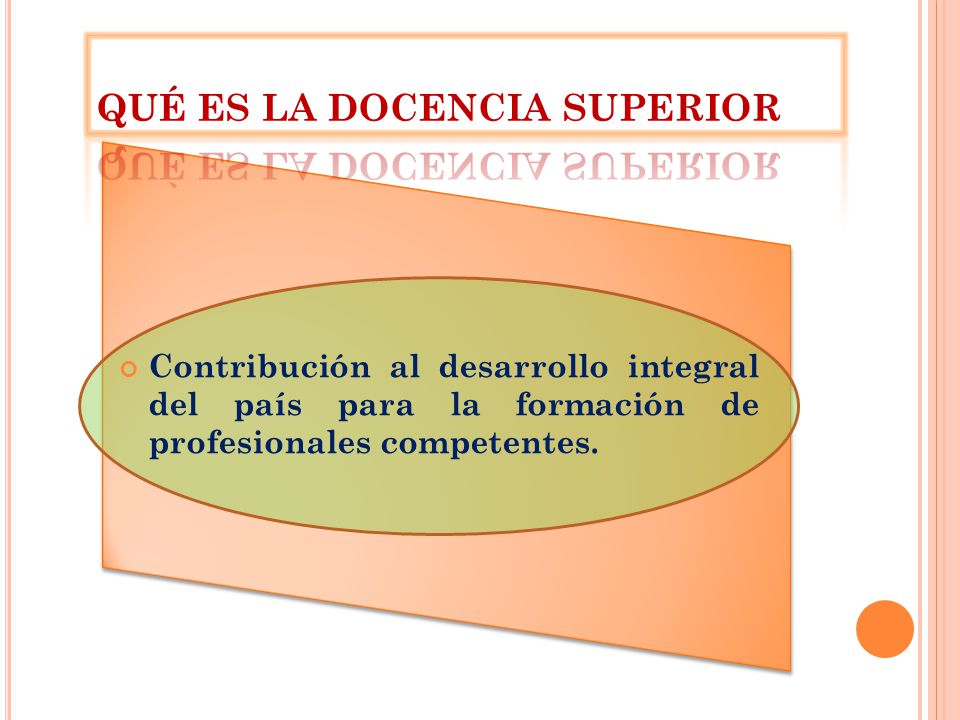 QUÉ ES LA DOCENCIA SUPERIOR

Contribución al desarrollo integral del país para la formación de profesionales competentes.